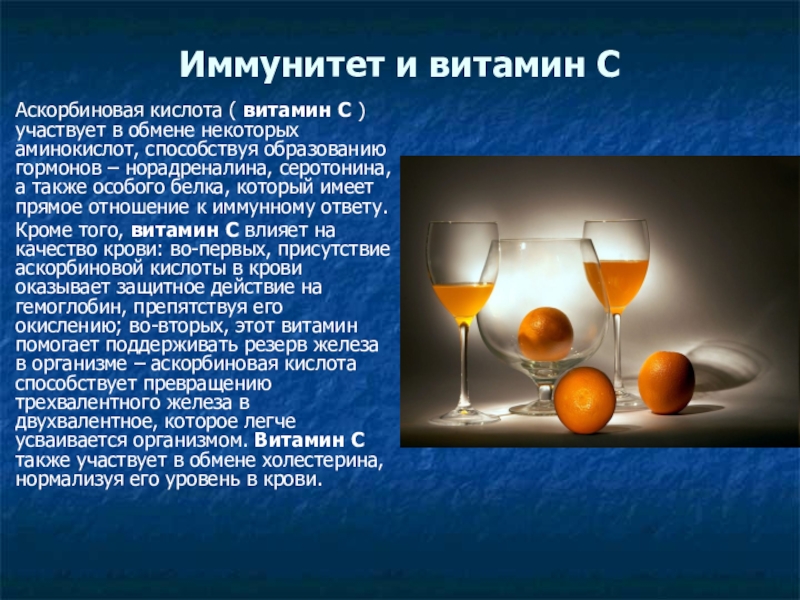 Иммунитет и витамин С

Аскорбиновая кислота ( витамин С ) участвует в обмене некоторых аминокислот, способствуя образованию гормонов – норадреналина, серотонина, а также особого белка, который имеет прямое отношение к иммунному ответу.

Кроме того, витамин С влияет на качество крови: во-первых, присутствие аскорбиновой кислоты в крови оказывает защитное действие на гемоглобин, препятствуя его окислению; во-вторых, этот витамин помогает поддерживать резерв железа в организме – аскорбиновая кислота способствует превращению трехвалентного железа в двухвалентное, которое легче усваивается организмом. Витамин С также участвует в обмене холестерина, нормализуя его уровень в крови.